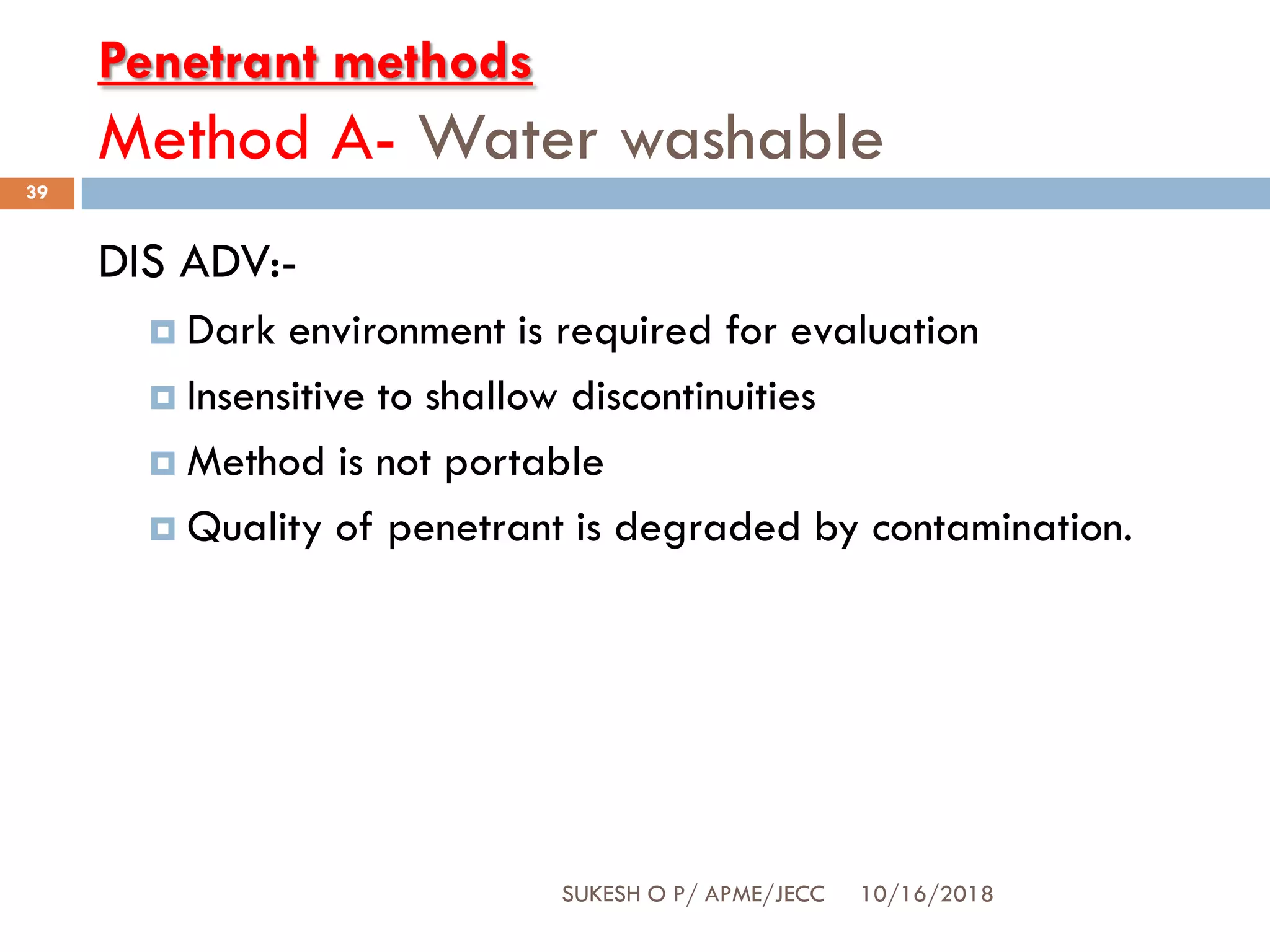 Penetrant methods

Method A- Water washable

39

DIS ADV:-

Dark environment is required for evaluation

Insensitive to shallow discontinuities

Method is not portable

Quality of penetrant is degraded by contamination.

SUKESH O P/ APME/JECC 10/16/2018